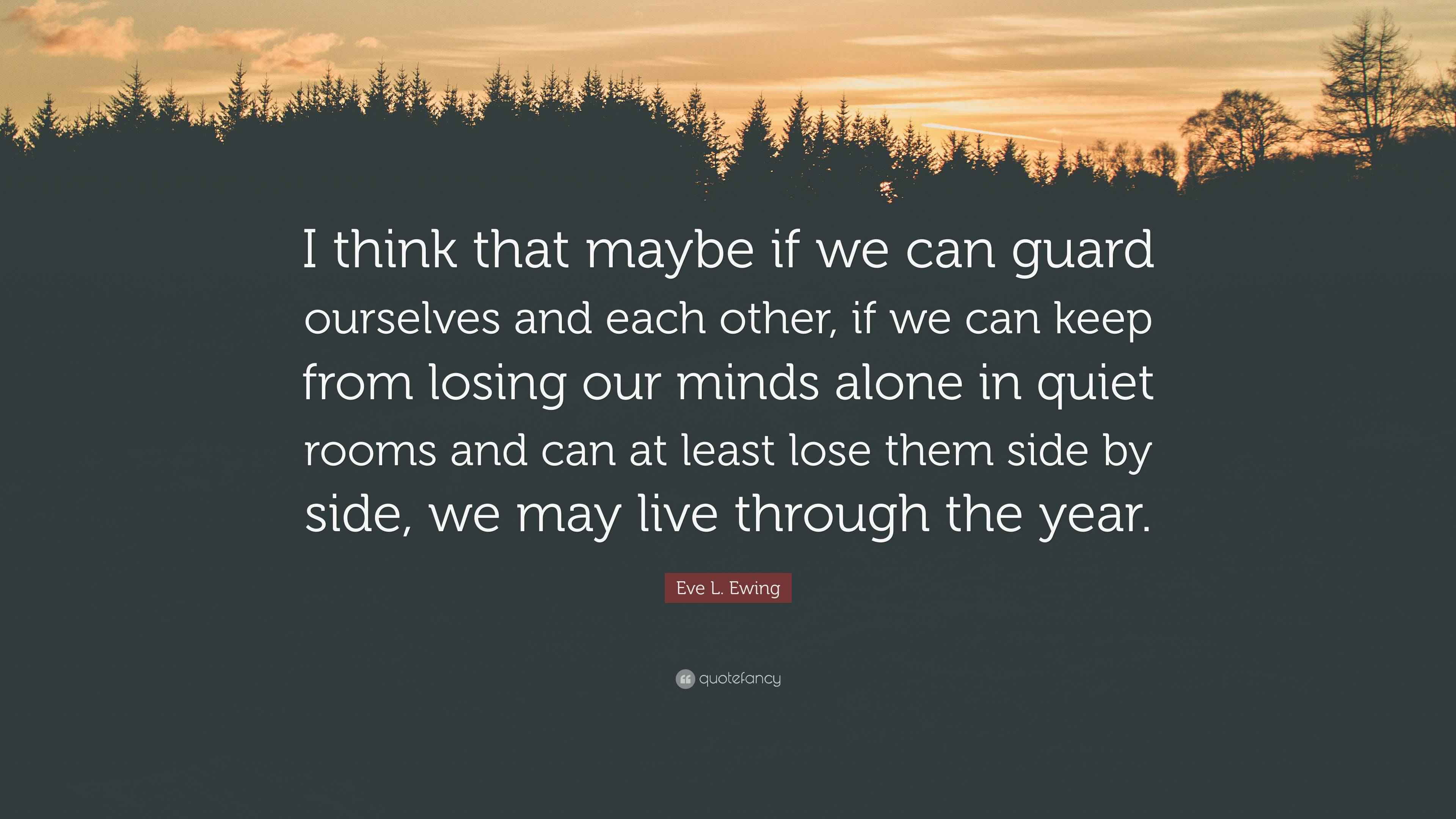 I think that maybe if we can guard ourselves and each other, if we can keep from losing our minds alone in quiet rooms and can at least lose them side by side, we may live through the year.

Eve L. Ewing

quotefancy